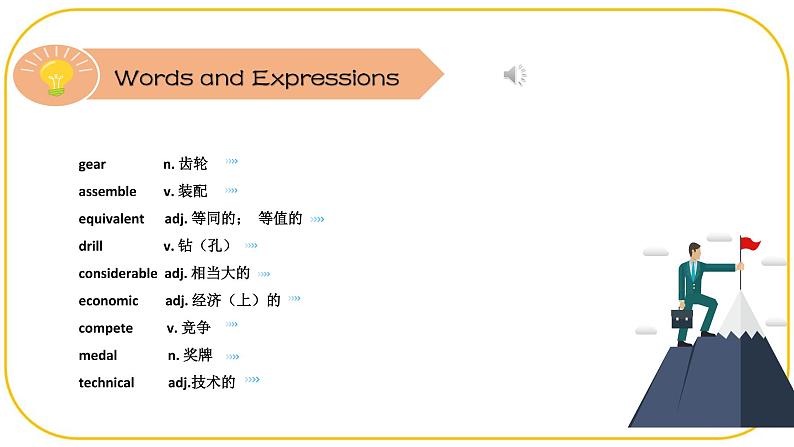 Words and Expressions

gear n. 齿轮
assemble v. 装配
equivalent adj. 等同的； 等值的
drill v. 钻（孔）
considerable adj. 相当大的
economic adj. 经济（上）的
compete v. 竞争
medal n. 奖牌
technical adj.技术的